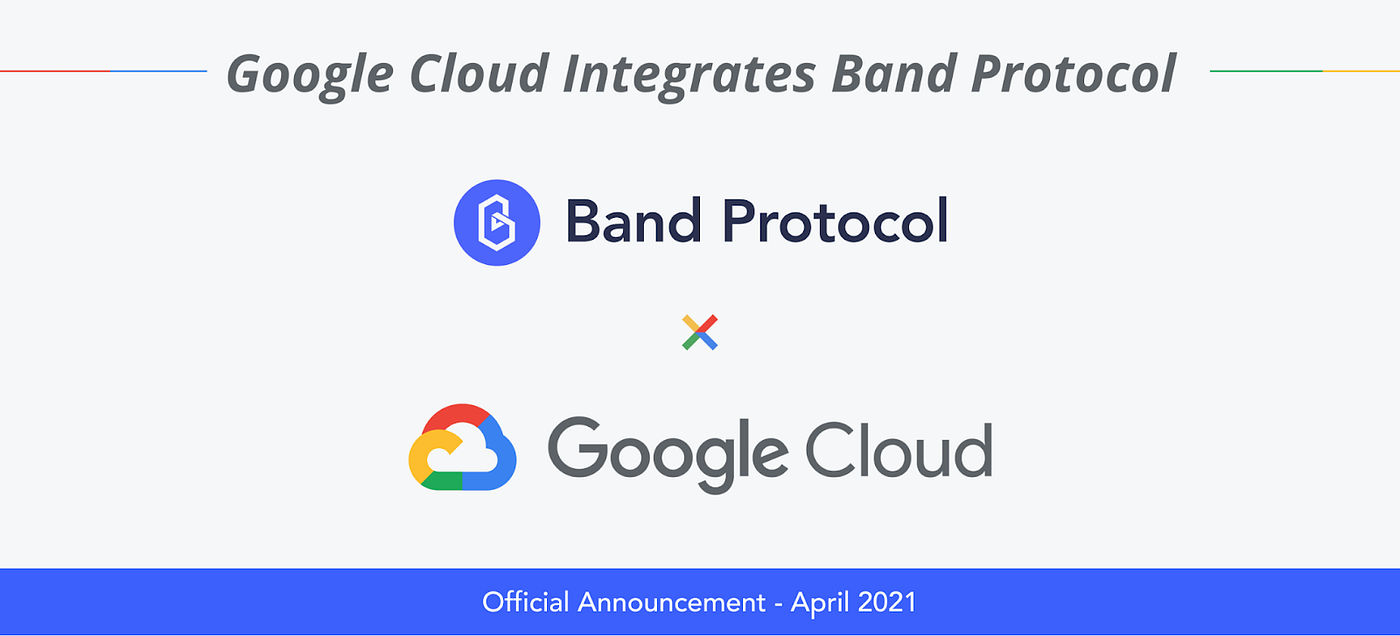 Google Cloud Integrates Band Protocol

Band Protocol

Google Cloud

Official Announcement - April 2021